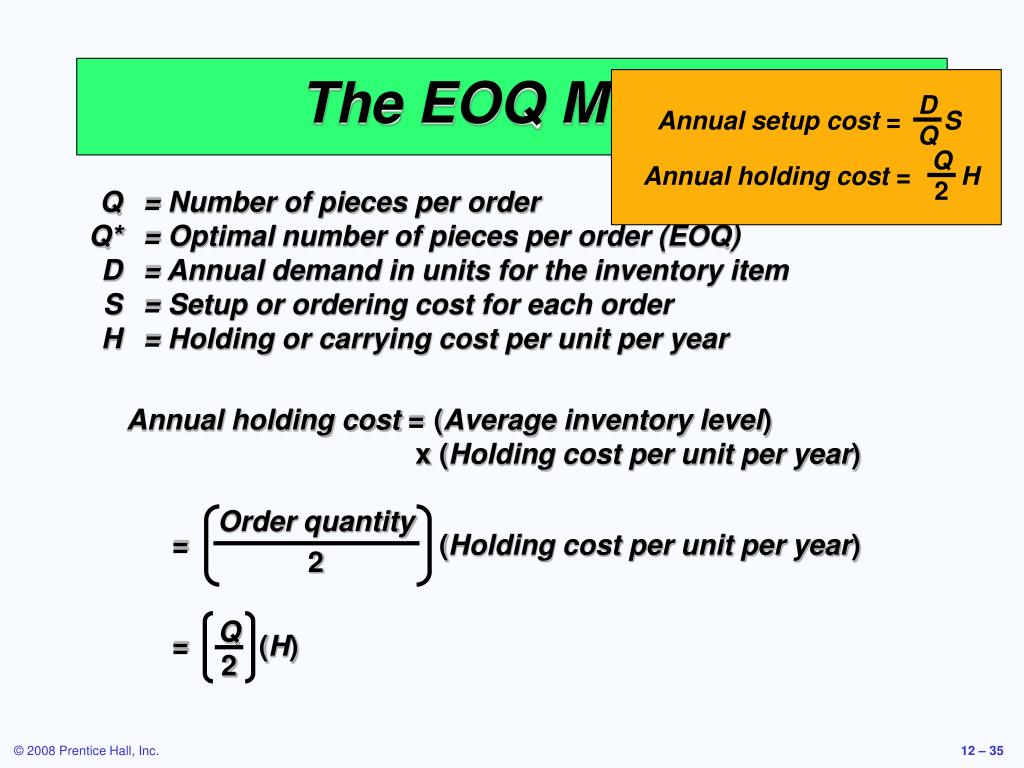 The EOQ M

Annual setup cost = $\frac{D}{Q}S$

Annual holding cost = $\frac{Q}{2}H$

Q = Number of pieces per order
Q* = Optimal number of pieces per order (EOQ)
D = Annual demand in units for the inventory item
S = Setup or ordering cost for each order
H = Holding or carrying cost per unit per year

Annual holding cost = (Average inventory level) x (Holding cost per unit per year)

$= \left(\frac{\text{Order quantity}}{2}\right)$ (Holding cost per unit per year)

$= \left(\frac{Q}{2}\right)(H)$

© 2008 Prentice Hall, Inc.

12 – 35